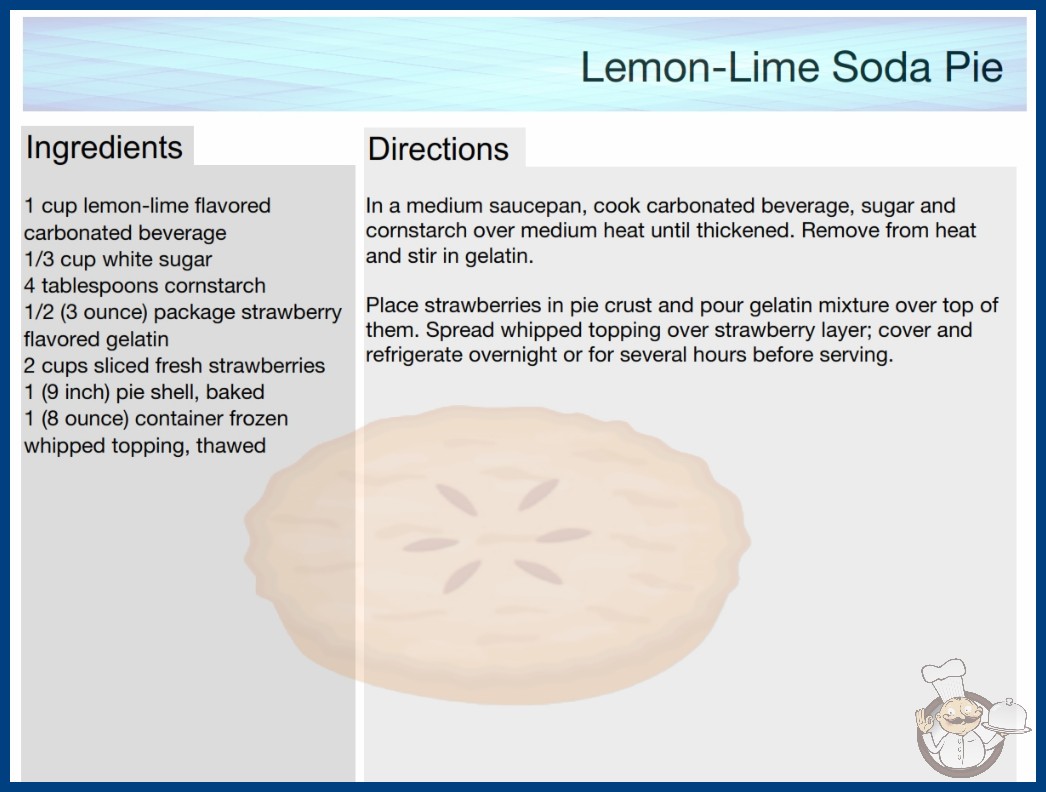 Lemon-Lime Soda Pie

Ingredients

1 cup lemon-lime flavored carbonated beverage
1/3 cup white sugar
4 tablespoons cornstarch
1/2 (3 ounce) package strawberry flavored gelatin
2 cups sliced fresh strawberries
1 (9 inch) pie shell, baked
1 (8 ounce) container frozen whipped topping, thawed

Directions

In a medium saucepan, cook carbonated beverage, sugar and cornstarch over medium heat until thickened. Remove from heat and stir in gelatin.

Place strawberries in pie crust and pour gelatin mixture over top of them. Spread whipped topping over strawberry layer; cover and refrigerate overnight or for several hours before serving.